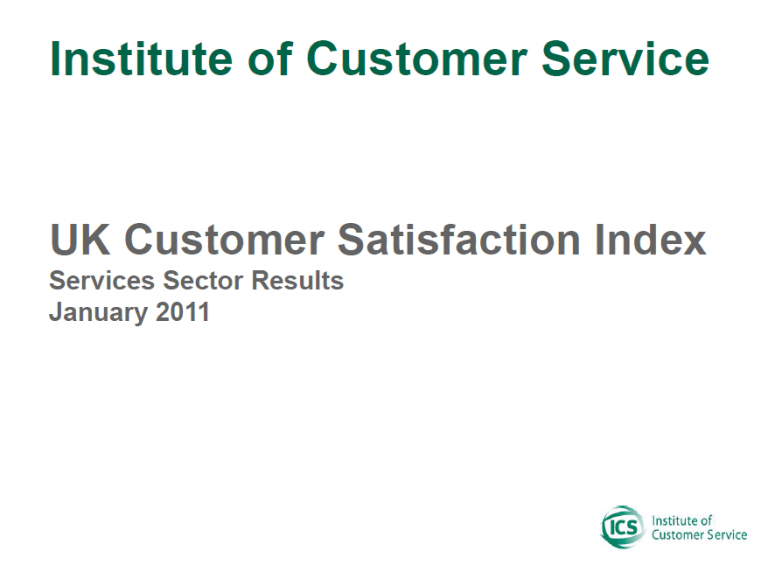 Institute of Customer Service

UK Customer Satisfaction Index
Services Sector Results
January 2011

ICS Institute of Customer Service